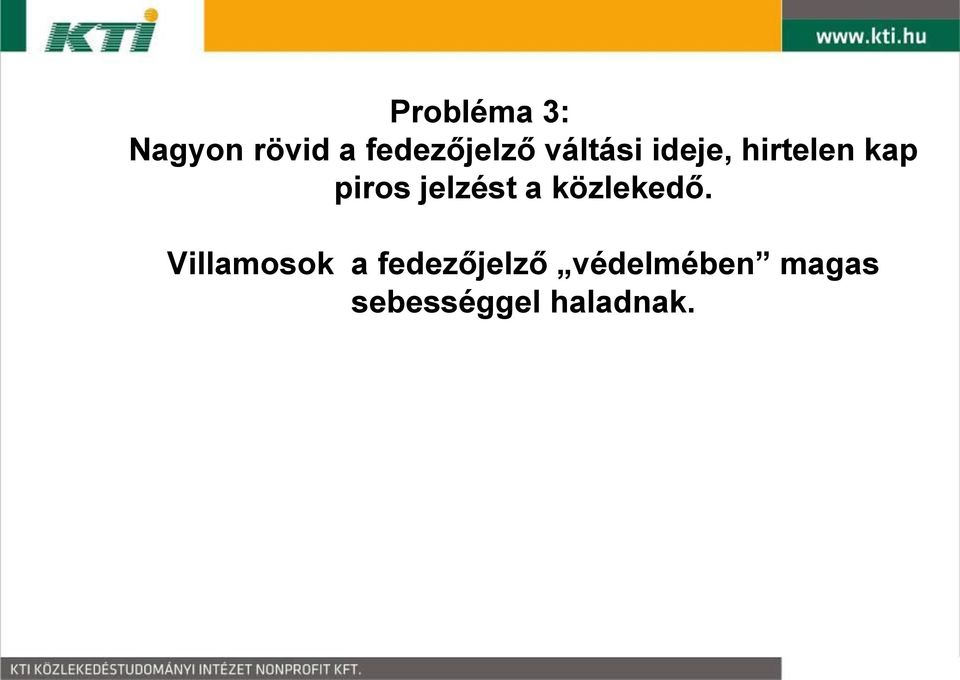 KTI

www.kti.hu

Probléma 3:
Nagyon rövid a fedezőjelző váltási ideje, hirtelen kap piros jelzést a közlekedő.

Villamosok a fedezőjelző „védelmében” magas sebességgel haladnak.

KTI KÖZLEKEDÉSTUDOMÁNYI INTÉZET NONPROFIT KFT.